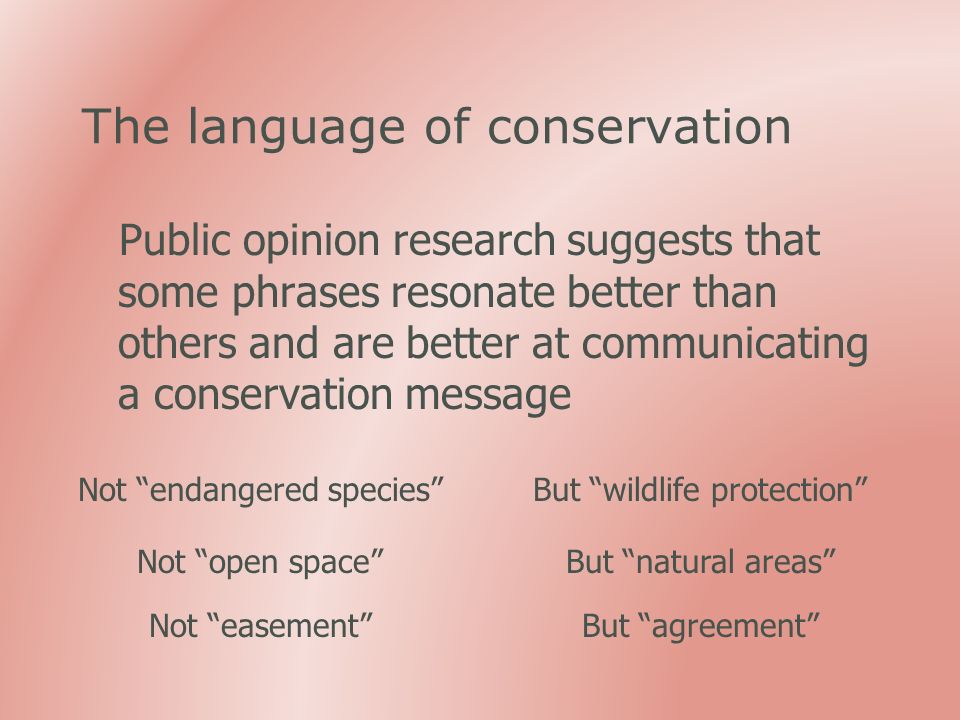 The language of conservation

Public opinion research suggests that some phrases resonate better than others and are better at communicating a conservation message

Not “endangered species”

Not “open space”

Not “easement”

But “wildlife protection”

But “natural areas”

But “agreement”